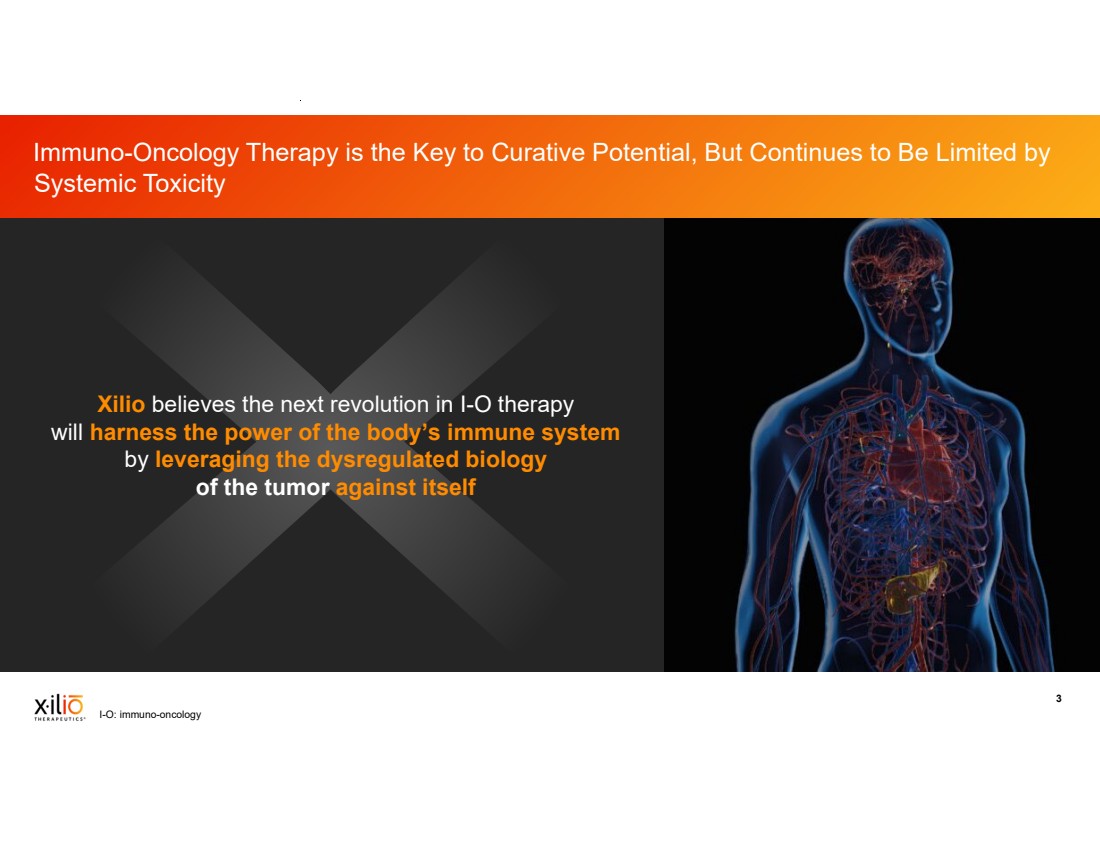 Immuno-Oncology Therapy is the Key to Curative Potential, But Continues to Be Limited by Systemic Toxicity

Xilio believes the next revolution in I-O therapy will harness the power of the body's immune system by leveraging the dysregulated biology of the tumor against itself

xilio THERAPEUTICS I-O: immuno-oncology

3